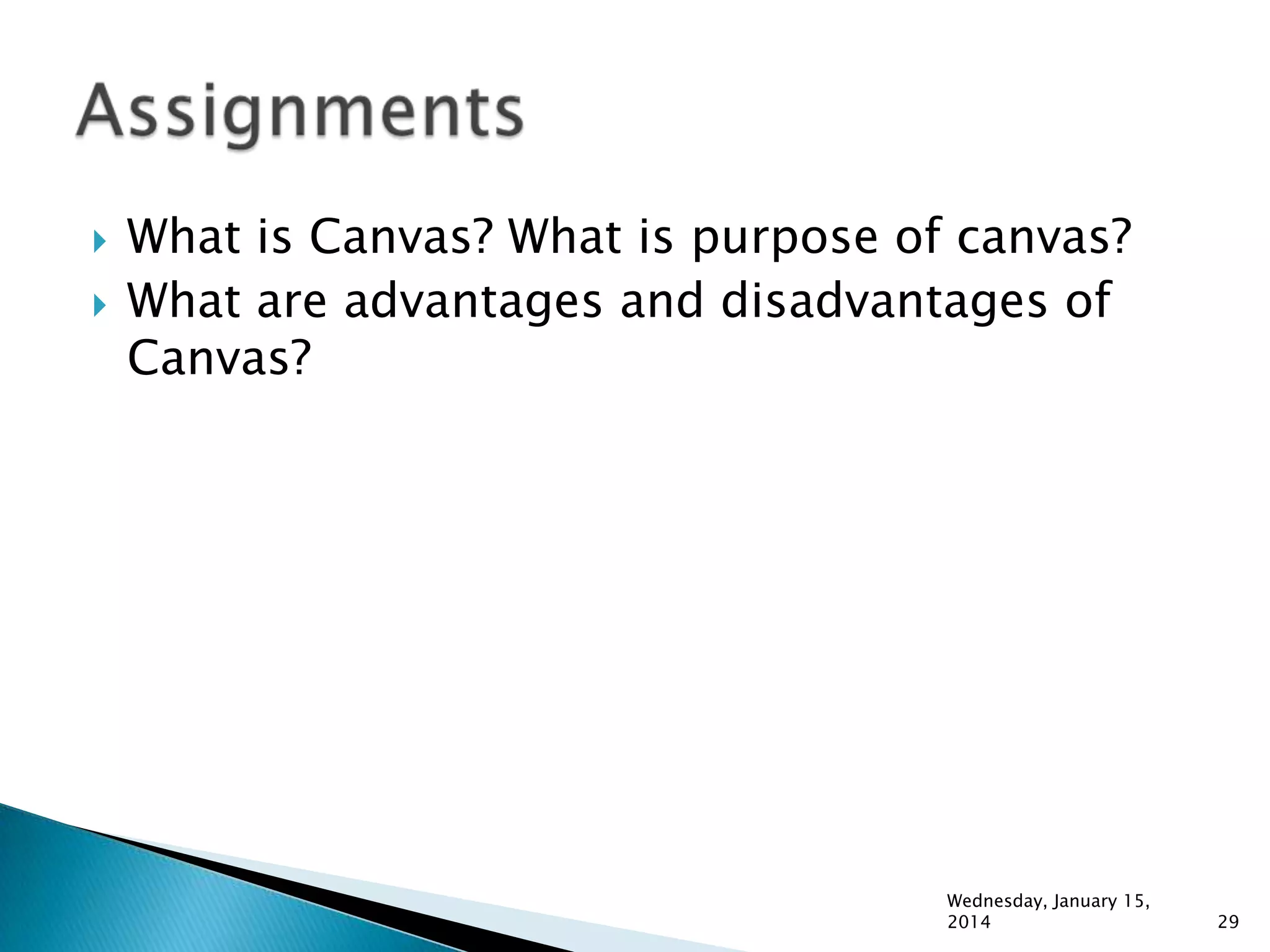 Assignments

What is Canvas? What is purpose of canvas?

What are advantages and disadvantages of Canvas?

Wednesday, January 15, 2014

29